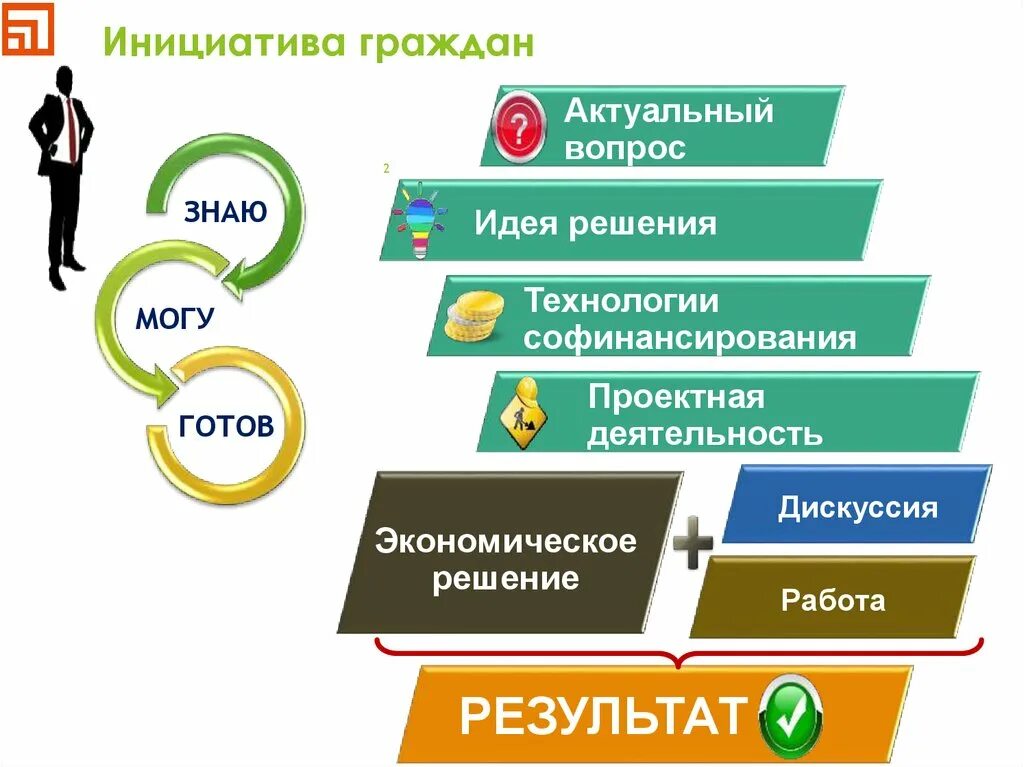 Инициатива граждан

ЗНАЮ

МОГУ

ГОТОВ

Актуальный вопрос

2

Идея решения

Технологии софинансирования

Проектная деятельность

Экономическое решение

Дискуссия

Работа

РЕЗУЛЬТАТ